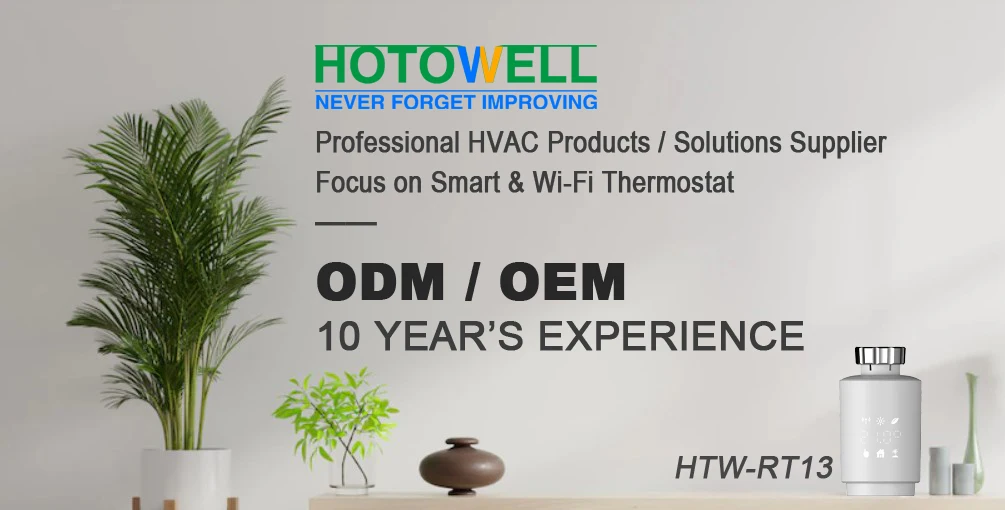 HOTOWELL
NEVER FORGET IMPROVING

Professional HVAC Products / Solutions Supplier
Focus on Smart & Wi-Fi Thermostat

ODM / OEM
10 YEAR'S EXPERIENCE

HTW-RT13